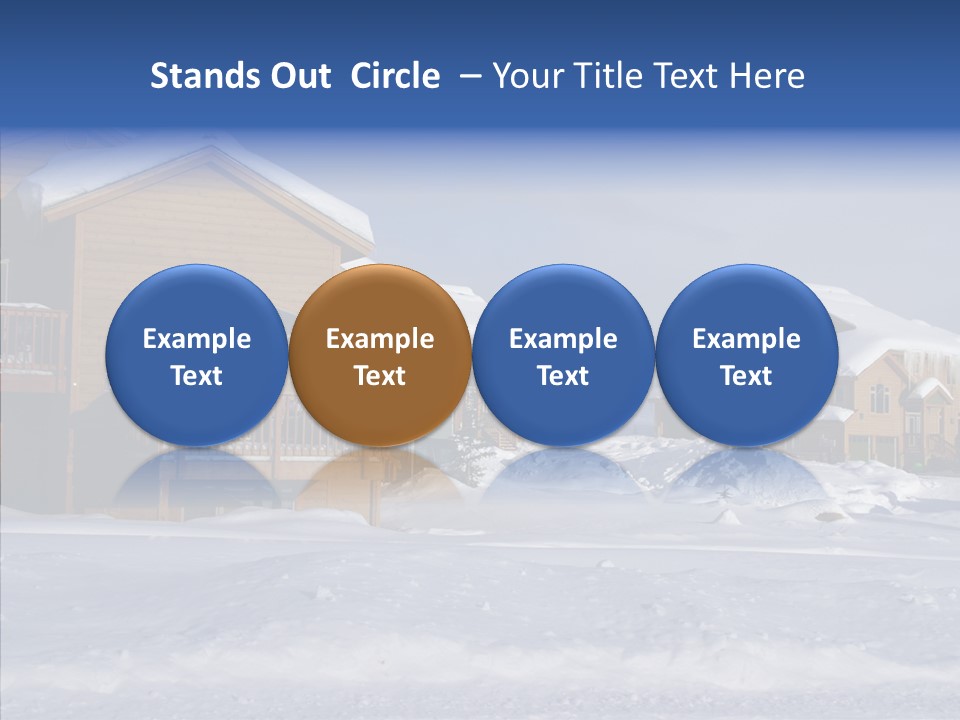 Stands Out Circle – Your Title Text Here

Example Text

Example Text

Example Text

Example Text